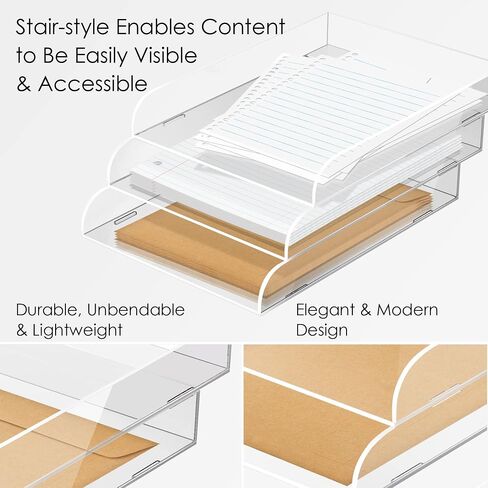 Stair-style Enables Content to Be Easily Visible & Accessible

Durable, Unbendable & Lightweight

Elegant & Modern Design